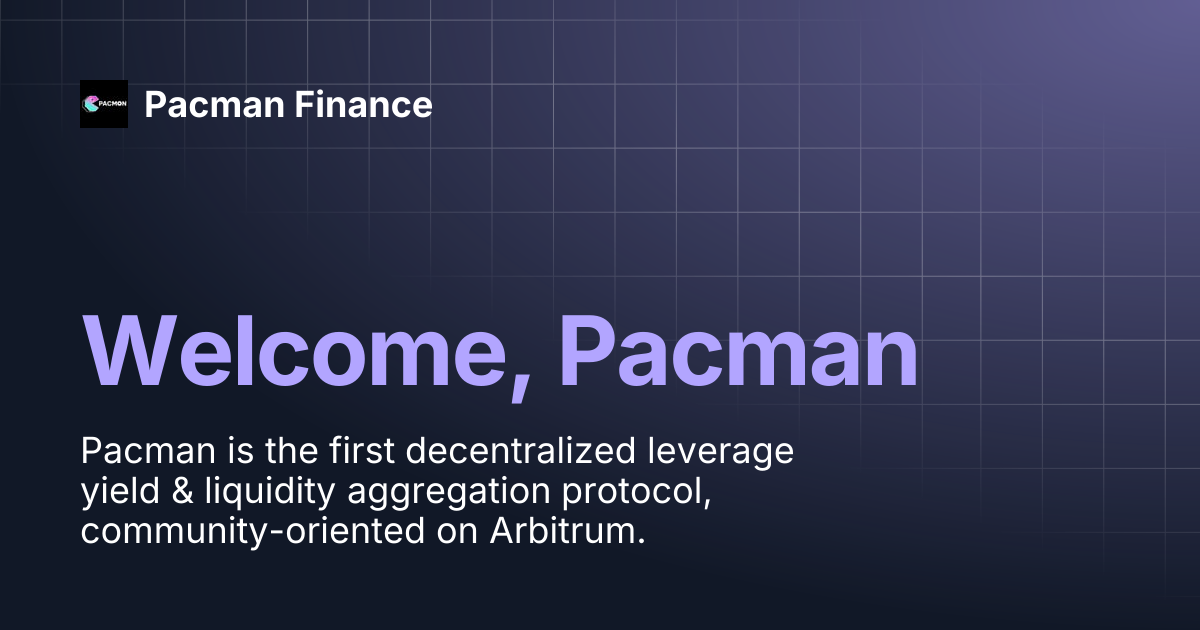 PACMON

Pacman Finance

Welcome, Pacman

Pacman is the first decentralized leverage yield & liquidity aggregation protocol, community-oriented on Arbitrum.